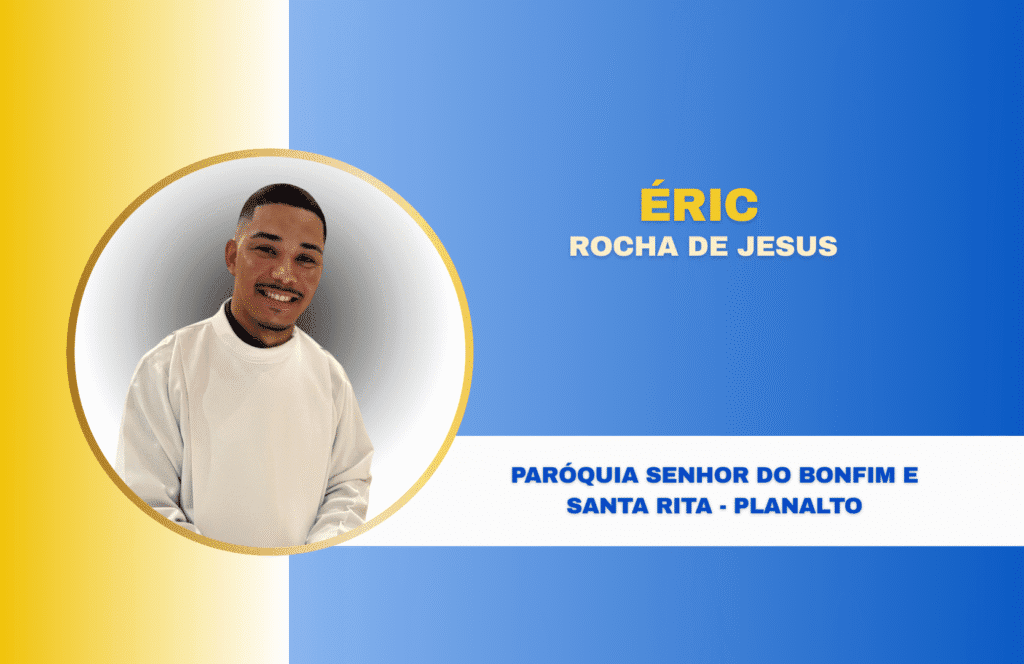 ÉRIC
ROCHA DE JESUS

PARÓQUIA SENHOR DO BONFIM E SANTA RITA - PLANALTO